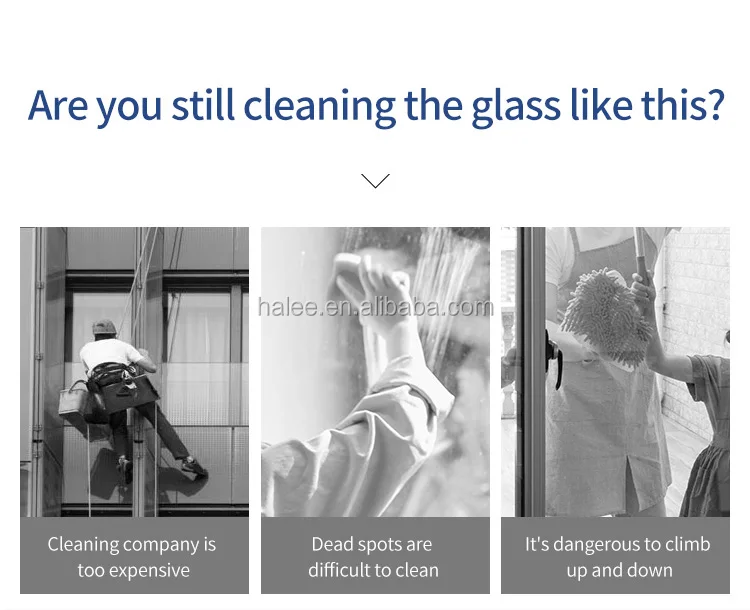 Are you still cleaning the glass like this?

halee.en.alibaba.com

Cleaning company is too expensive

Dead spots are difficult to clean

It's dangerous to climb up and down